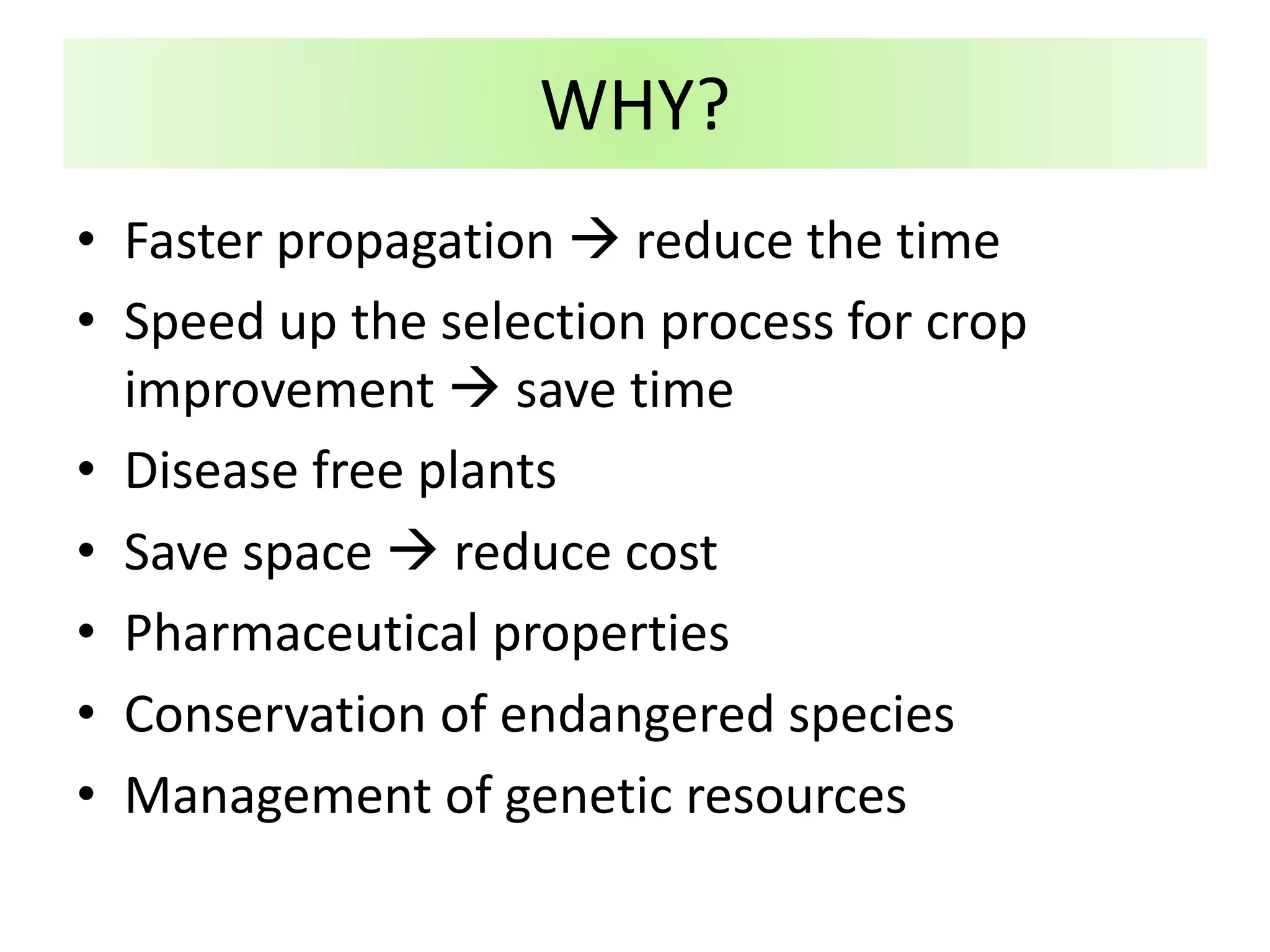 WHY?

• Faster propagation → reduce the time
• Speed up the selection process for crop improvement → save time
• Disease free plants
• Save space → reduce cost
• Pharmaceutical properties
• Conservation of endangered species
• Management of genetic resources